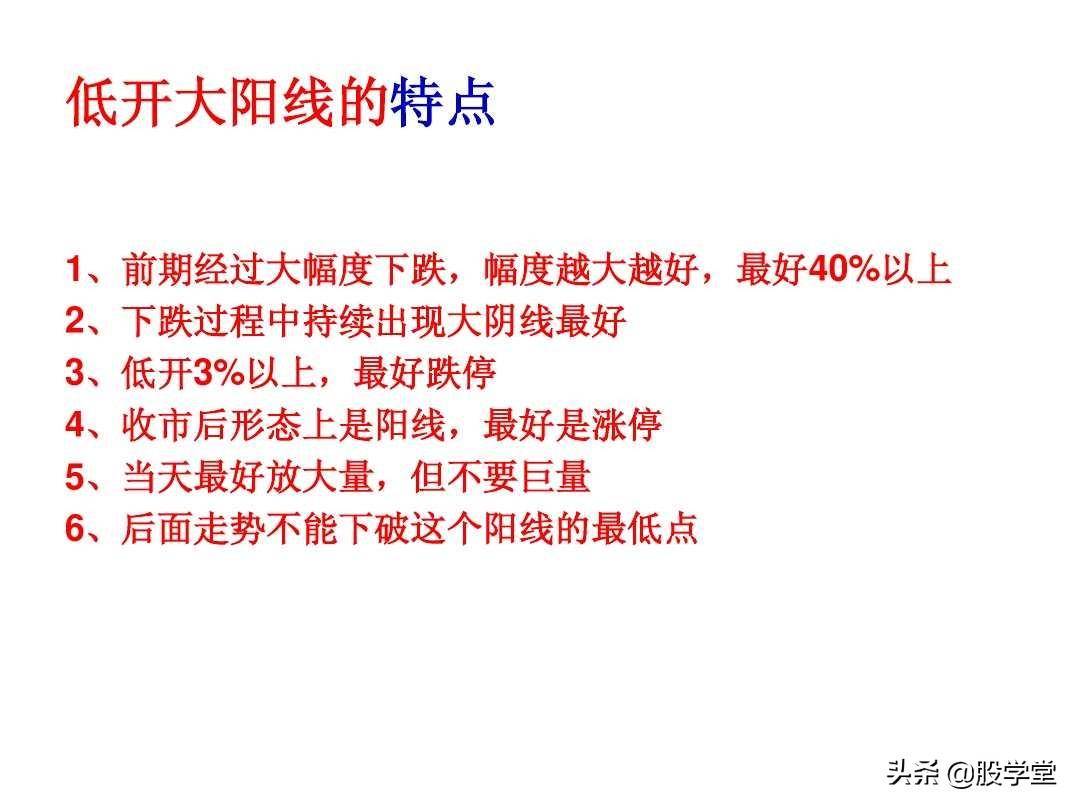 低开大阳线的特点

1、前期经过大幅度下跌，幅度越大越好，最好40%以上
2、下跌过程中持续出现大阴线最好
3、低开3%以上，最好跌停
4、收市后形态上是阳线，最好是涨停
5、当天最好放大量，但不要巨量
6、后面走势不能下破这个阳线的最低点

头条 @股学堂